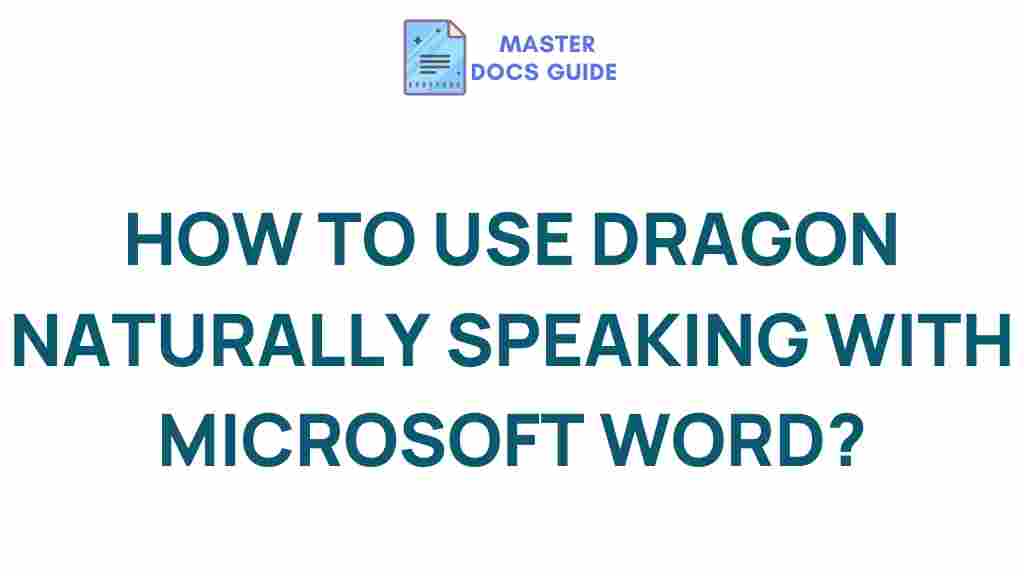 MASTER
DOCS GUIDE

HOW TO USE DRAGON NATURALLY SPEAKING WITH MICROSOFT WORD?